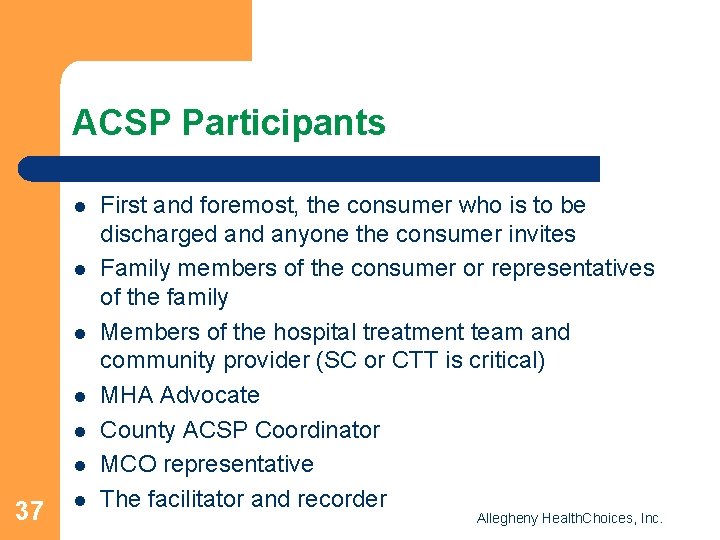 ACSP Participants

- First and foremost, the consumer who is to be discharged and anyone the consumer invites
- Family members of the consumer or representatives of the family
- Members of the hospital treatment team and community provider (SC or CTT is critical)
- MHA Advocate
- County ACSP Coordinator
- MCO representative
- The facilitator and recorder

37

Allegheny HealthChoices, Inc.